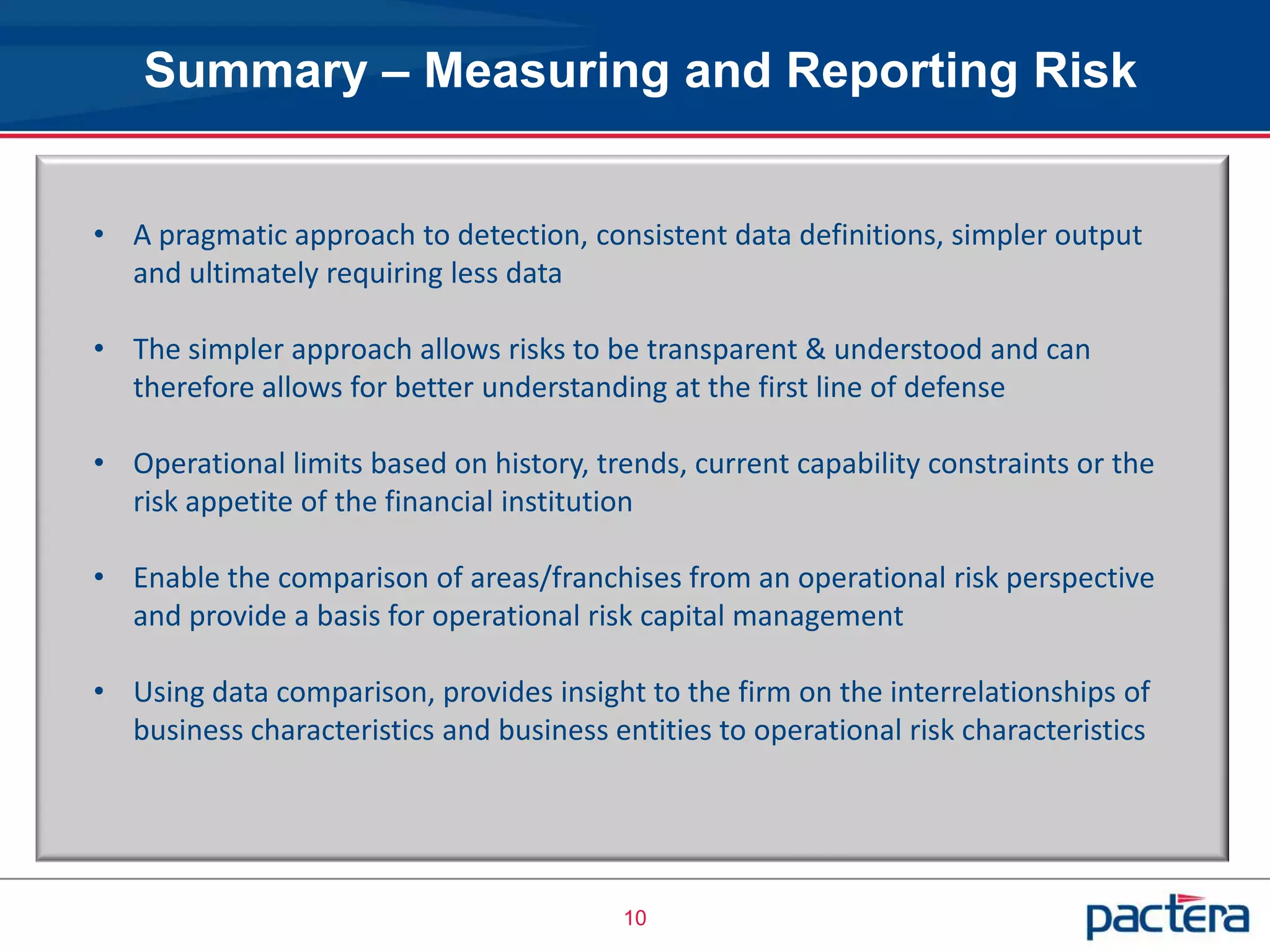 Summary – Measuring and Reporting Risk

• A pragmatic approach to detection, consistent data definitions, simpler output and ultimately requiring less data

• The simpler approach allows risks to be transparent & understood and can therefore allows for better understanding at the first line of defense

• Operational limits based on history, trends, current capability constraints or the risk appetite of the financial institution

• Enable the comparison of areas/franchises from an operational risk perspective and provide a basis for operational risk capital management

• Using data comparison, provides insight to the firm on the interrelationships of business characteristics and business entities to operational risk characteristics

10

pactera